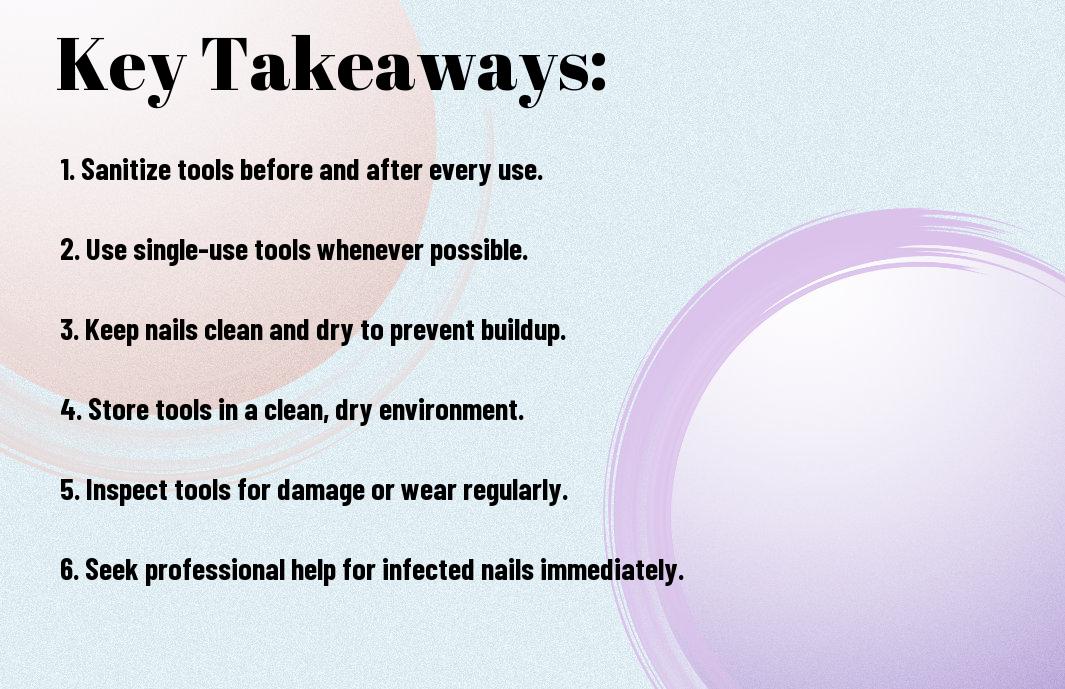 Key Takeaways:

1. Sanitize tools before and after every use.

2. Use single-use tools whenever possible.

3. Keep nails clean and dry to prevent buildup.

4. Store tools in a clean, dry environment.

5. Inspect tools for damage or wear regularly.

6. Seek professional help for infected nails immediately.